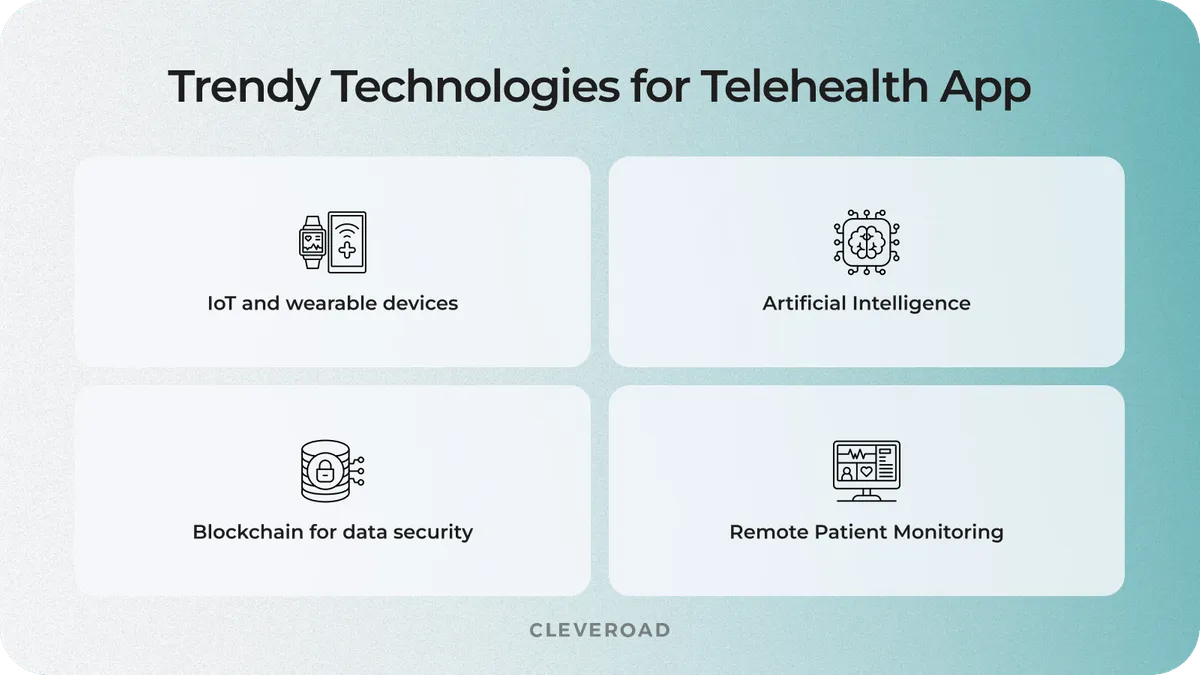 Trendy Technologies for Telehealth App

IoT and wearable devices

Artificial Intelligence

Blockchain for data security

Remote Patient Monitoring

CLEVEROAD